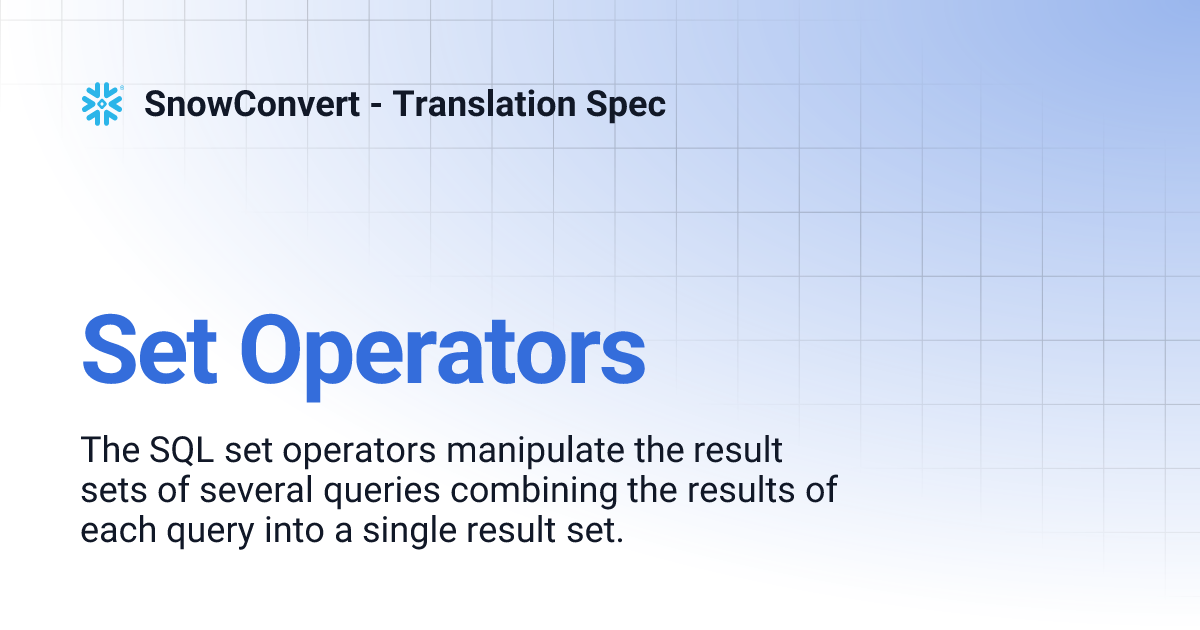 SnowConvert - Translation Spec

Set Operators

The SQL set operators manipulate the result sets of several queries combining the results of each query into a single result set.